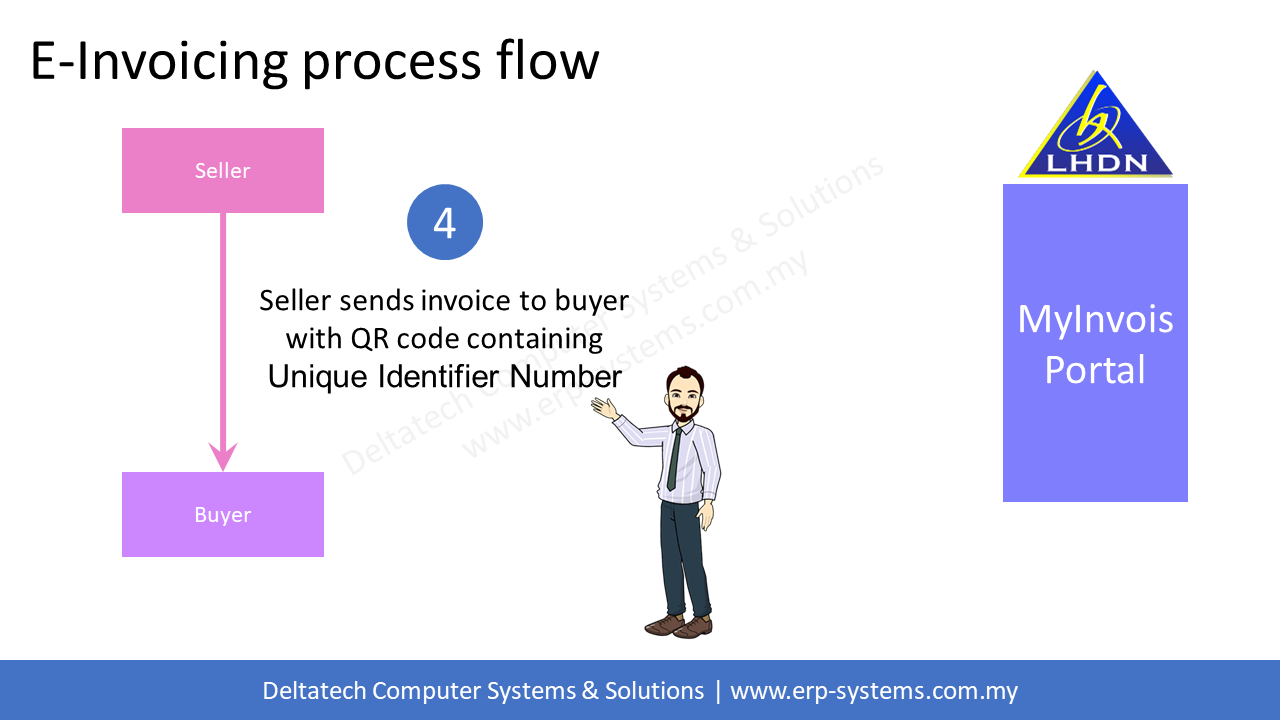 E-Invoicing process flow

Seller

4

Seller sends invoice to buyer with QR code containing Unique Identifier Number

Buyer

LHDN

MyInvois Portal

Deltatech Computer Systems & Solutions
www.erp-systems.com.my

Deltatech Computer Systems & Solutions | www.erp-systems.com.my